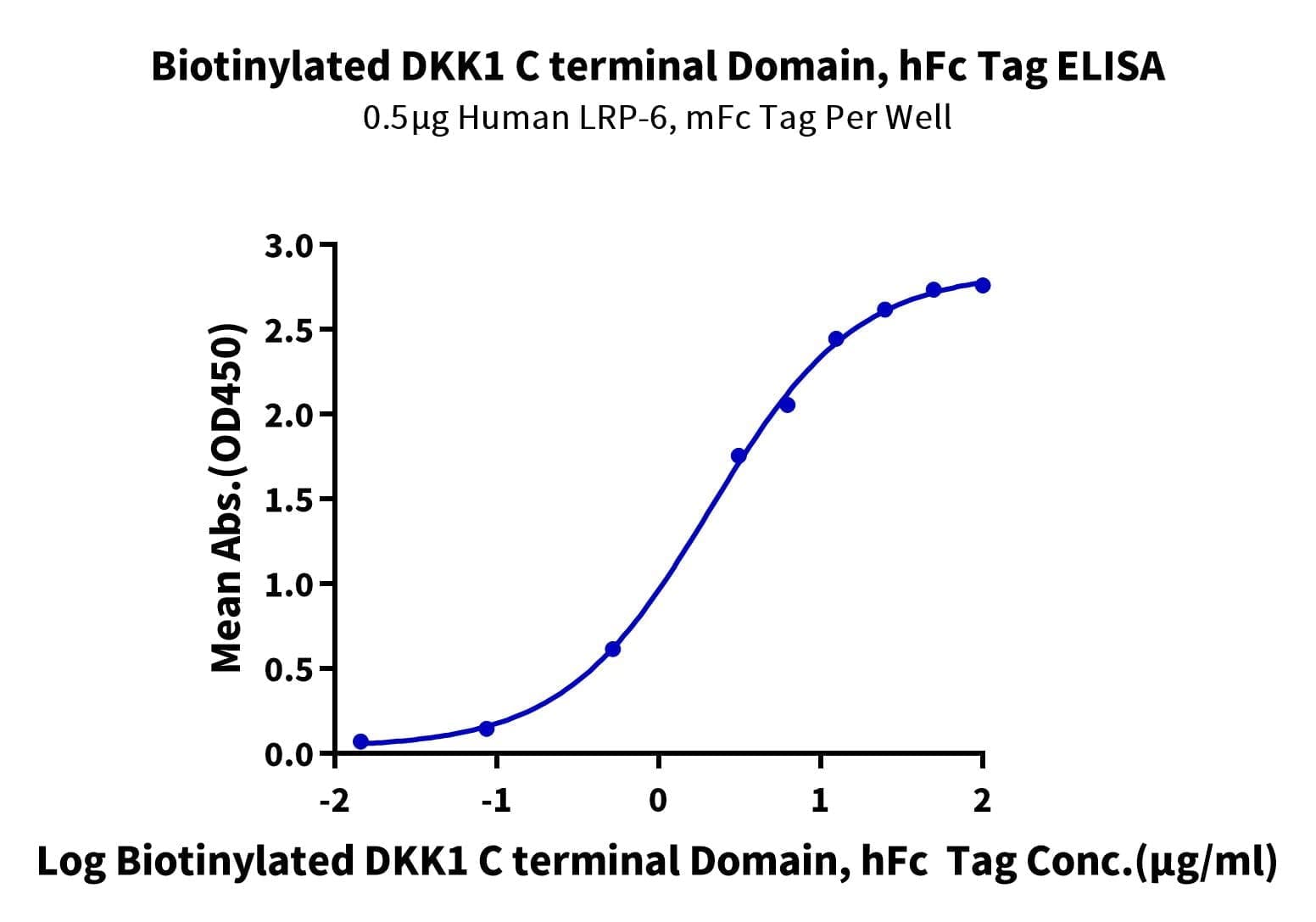 Biotinylated DKK1 C terminal Domain, hFc Tag ELISA
0.5μg Human LRP-6, mFc Tag Per Well

Mean Abs.(OD450)

3.0
2.5
2.0
1.5
1.0
0.5
0.0

-2
-1
0
1
2

Log Biotinylated DKK1 C terminal Domain, hFc Tag Conc.(μg/ml)